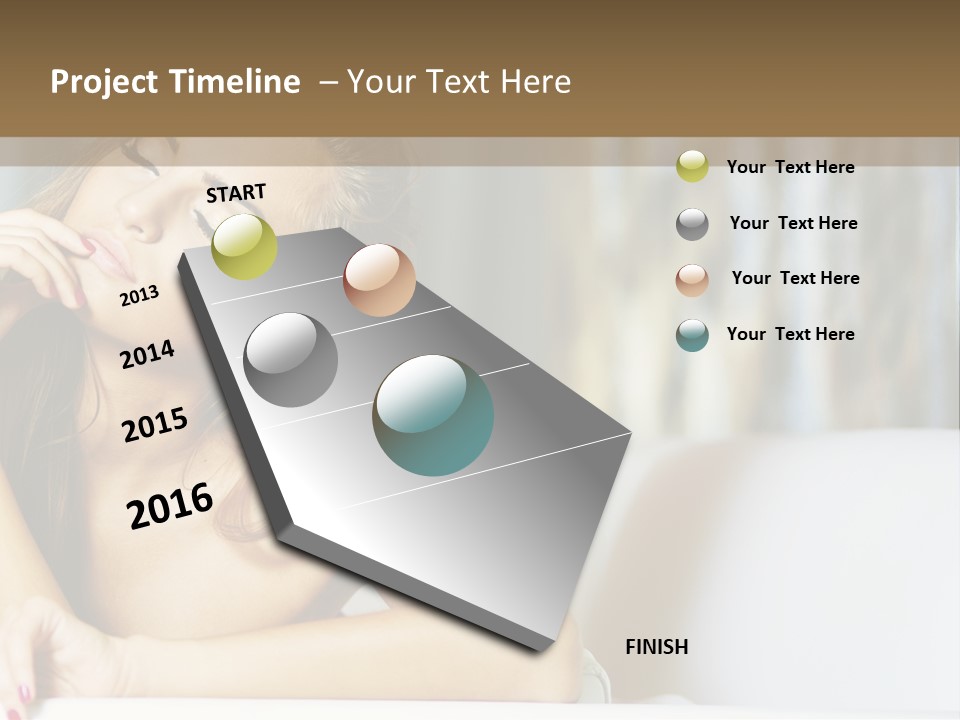 Project Timeline – Your Text Here

START

2013

2014

2015

2016

FINISH

Your Text Here

Your Text Here

Your Text Here

Your Text Here